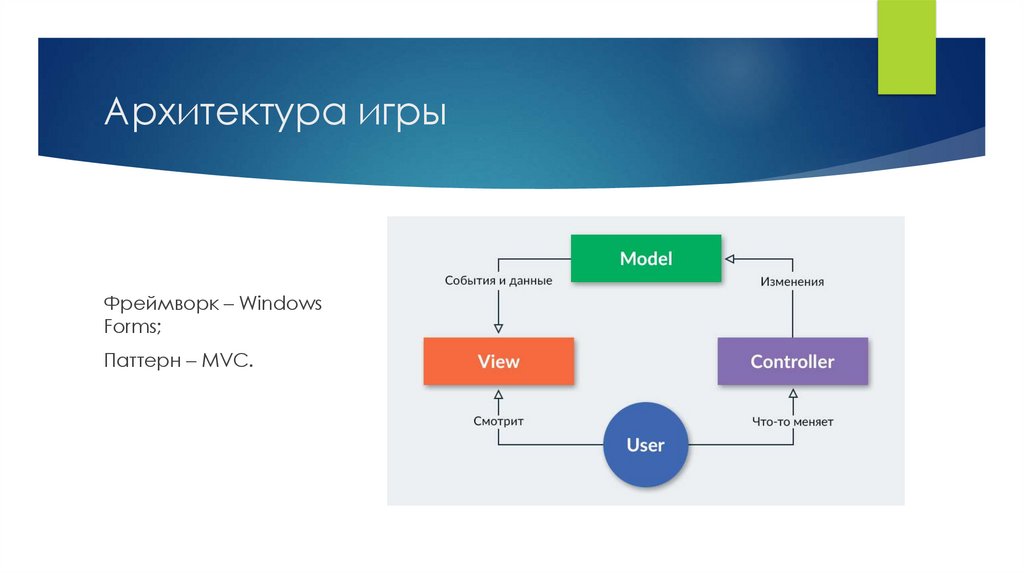 Архитектура игры

Фреймворк – Windows Forms;

Паттерн – MVC.

Model

События и данные

Изменения

View

Controller

Смотрит

Что-то меняет

User